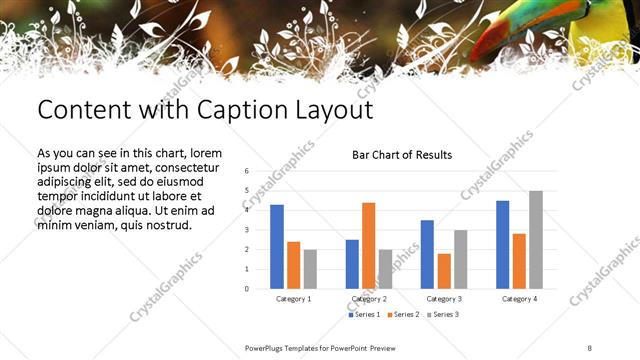 Content with Caption Layout

As you can see in this chart, lorem ipsum dolor sit amet, consectetur adipiscing elit, sed do eiusmod tempor incididunt ut labore et dolore magna aliqua. Ut enim ad minim veniam, quis nostrud.

Bar Chart of Results

6
5
4
3
2
1
0

Category 1
Category 2
Category 3
Category 4

Series 1 Series 2 Series 3

CrystalGraphics

PowerPlugs Templates for PowerPoint Preview

8